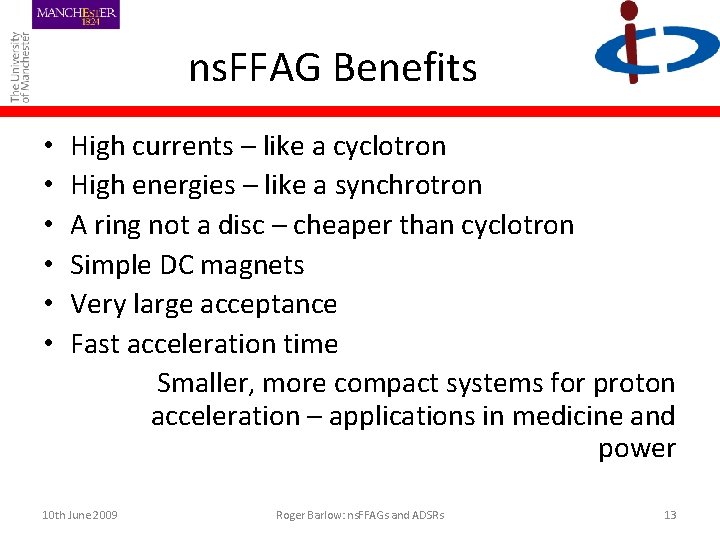 MANCHESTER 1824

The University of Manchester

nsFFAG Benefits

• High currents – like a cyclotron
• High energies – like a synchrotron
• A ring not a disc – cheaper than cyclotron
• Simple DC magnets
• Very large acceptance
• Fast acceleration time

Smaller, more compact systems for proton acceleration – applications in medicine and power

10th June 2009

Roger Barlow: nsFFAGs and ADSRs

13